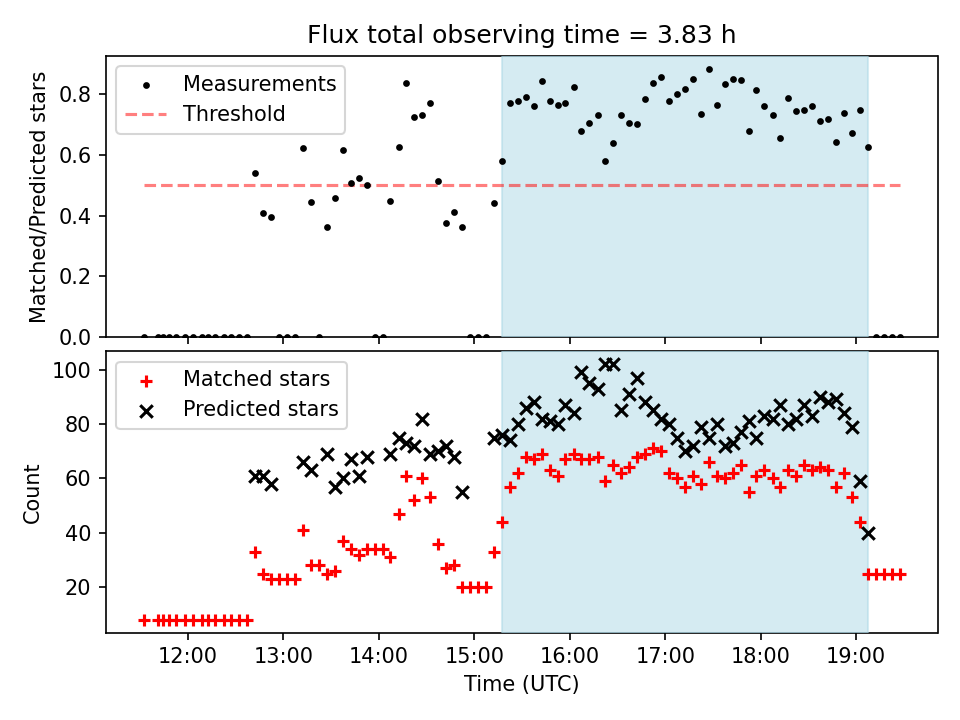 Flux total observing time = 3.83 h

Measurements
Threshold

Matched/Predicted stars

0.8
0.6
0.4
0.2
0.0

Matched stars
Predicted stars

Count

100
80
60
40
20

12:00
13:00
14:00
15:00
16:00
17:00
18:00
19:00

Time (UTC)